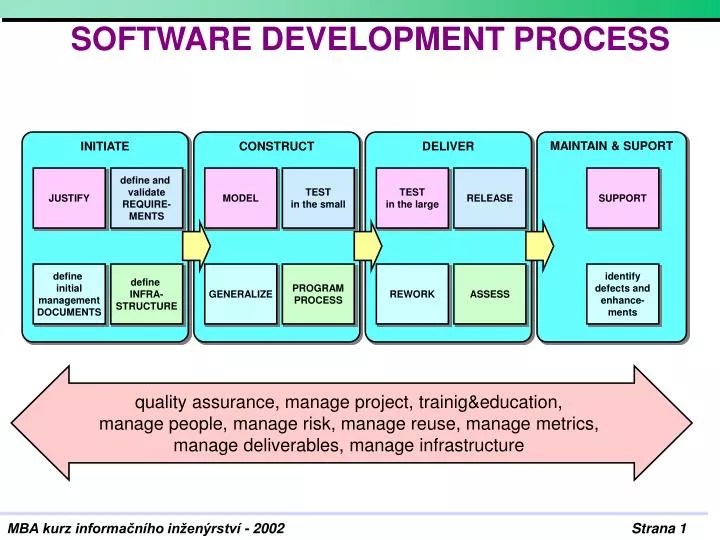 SOFTWARE DEVELOPMENT PROCESS

INITIATE

JUSTIFY

define and validate REQUIREMENTS

define initial management DOCUMENTS

define INFRASTRUCTURE

CONSTRUCT

MODEL

TEST in the small

GENERALIZE

PROGRAM PROCESS

DELIVER

TEST in the large

RELEASE

REWORK

ASSESS

MAINTAIN & SUPORT

SUPPORT

identify defects and enhancements

quality assurance, manage project, trainig&education, manage people, manage risk, manage reuse, manage metrics, manage deliverables, manage infrastructure

MBA kurz informačního inženýrství - 2002

Strana 1